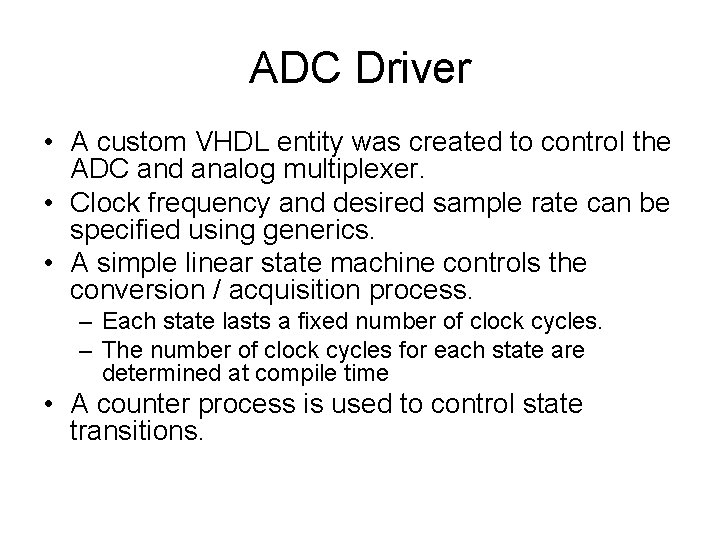 ADC Driver

• A custom VHDL entity was created to control the ADC and analog multiplexer.
• Clock frequency and desired sample rate can be specified using generics.
• A simple linear state machine controls the conversion / acquisition process.
– Each state lasts a fixed number of clock cycles.
– The number of clock cycles for each state are determined at compile time
• A counter process is used to control state transitions.